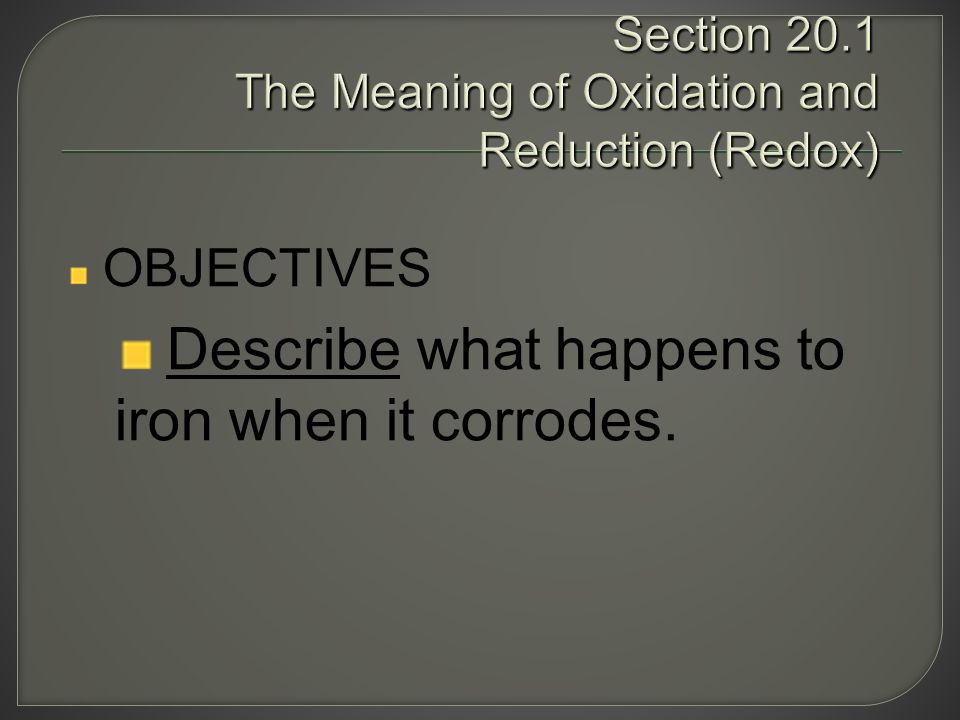 Section 20.1
The Meaning of Oxidation and Reduction (Redox)

OBJECTIVES

Describe what happens to iron when it corrodes.